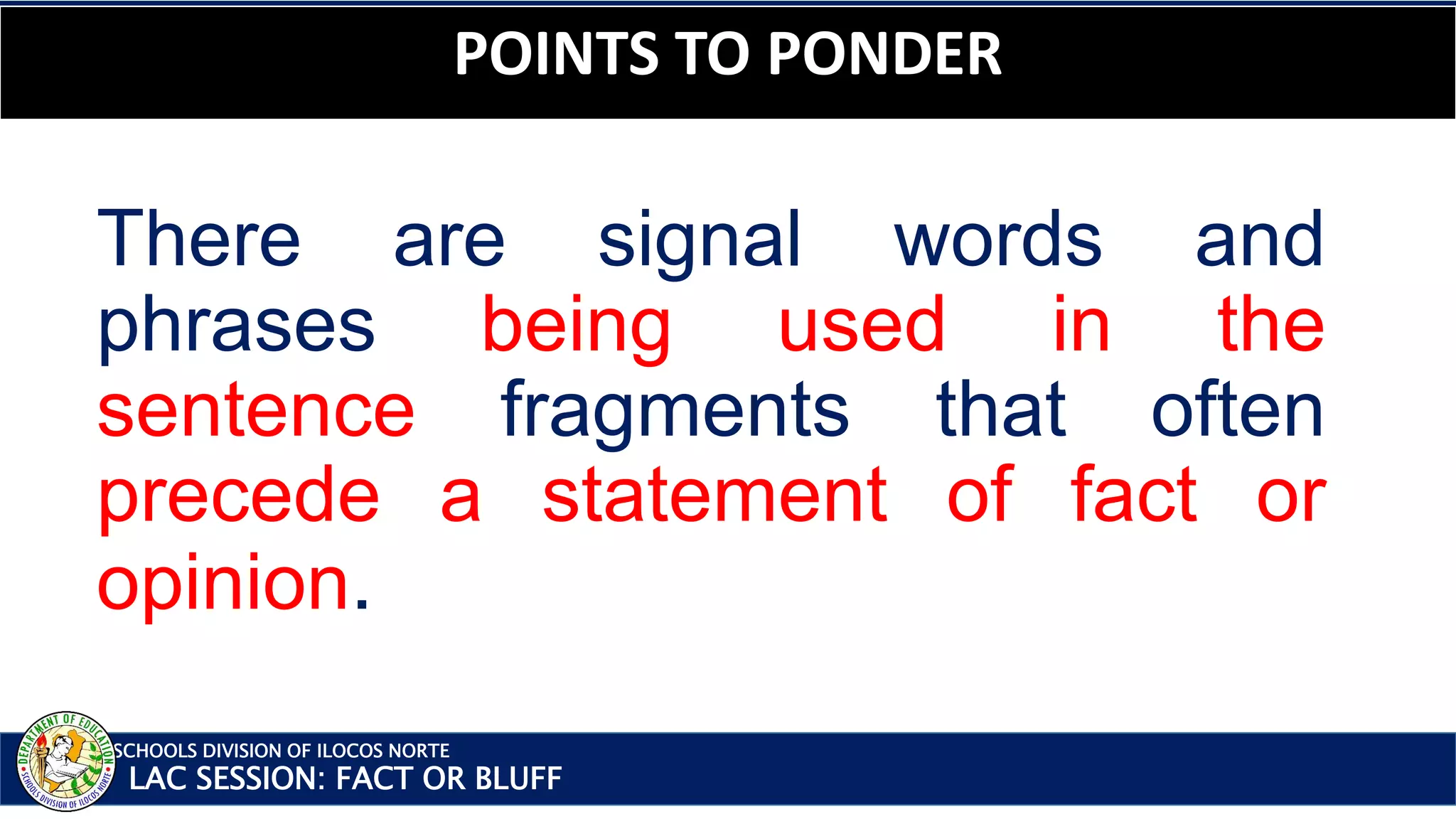 POINTS TO PONDER

There are signal words and phrases being used in the sentence fragments that often precede a statement of fact or opinion.

DEPARTMENT OF EDUCATION
SCHOOLS DIVISION OF ILOCOS NORTE

SCHOOLS DIVISION OF ILOCOS NORTE
LAC SESSION: FACT OR BLUFF